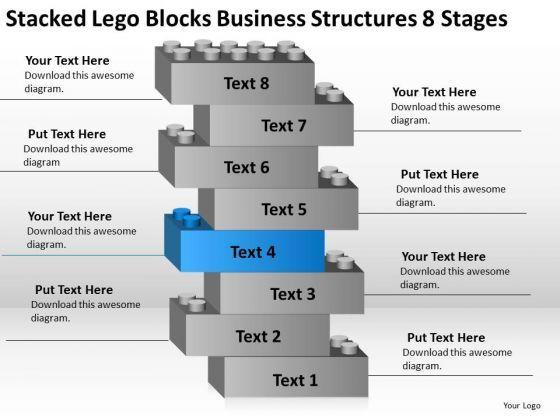 Stacked Lego Blocks Business Structures 8 Stages

Your Text Here
Download this awesome diagram.

Text 8

Your Text Here
Download this awesome diagram.

Text 7

Put Text Here
Download this awesome diagram

Text 6

Put Text Here
Download this awesome diagram.

Text 5

Your Text Here
Download this awesome diagram.

Text 4

Your Text Here
Download this awesome diagram.

Text 3

Put Text Here
Download this awesome diagram.

Text 2

Put Text Here
Download this awesome diagram.

Text 1

Your Logo